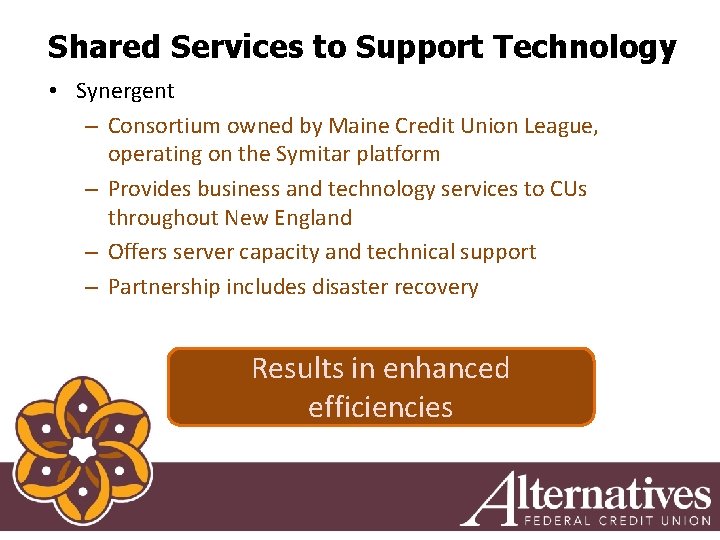 Shared Services to Support Technology

• Synergent

– Consortium owned by Maine Credit Union League, operating on the Symitar platform

– Provides business and technology services to CUs throughout New England

– Offers server capacity and technical support

– Partnership includes disaster recovery

Results in enhanced efficiencies

Alternatives
FEDERAL CREDIT UNION